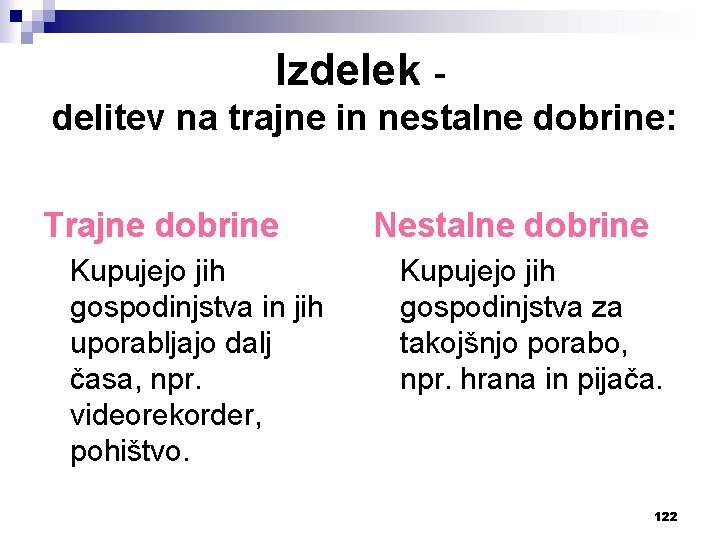 Izdelek -
delitev na trajne in nestalne dobrine:

Trajne dobrine

Kupujejo jih gospodinjstva in jih uporabljajo dalj časa, npr. videorekorder, pohištvo.

Nestalne dobrine

Kupujejo jih gospodinjstva za takojšnjo porabo, npr. hrana in pijača.

122